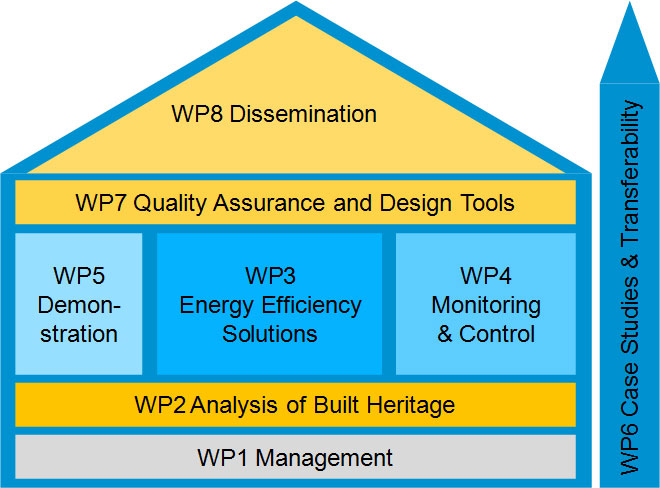 WP8 Dissemination

WP7 Quality Assurance and Design Tools

WP5 Demonstration

WP3 Energy Efficiency Solutions

WP4 Monitoring & Control

WP2 Analysis of Built Heritage

WP1 Management

WP6 Case Studies & Transferability